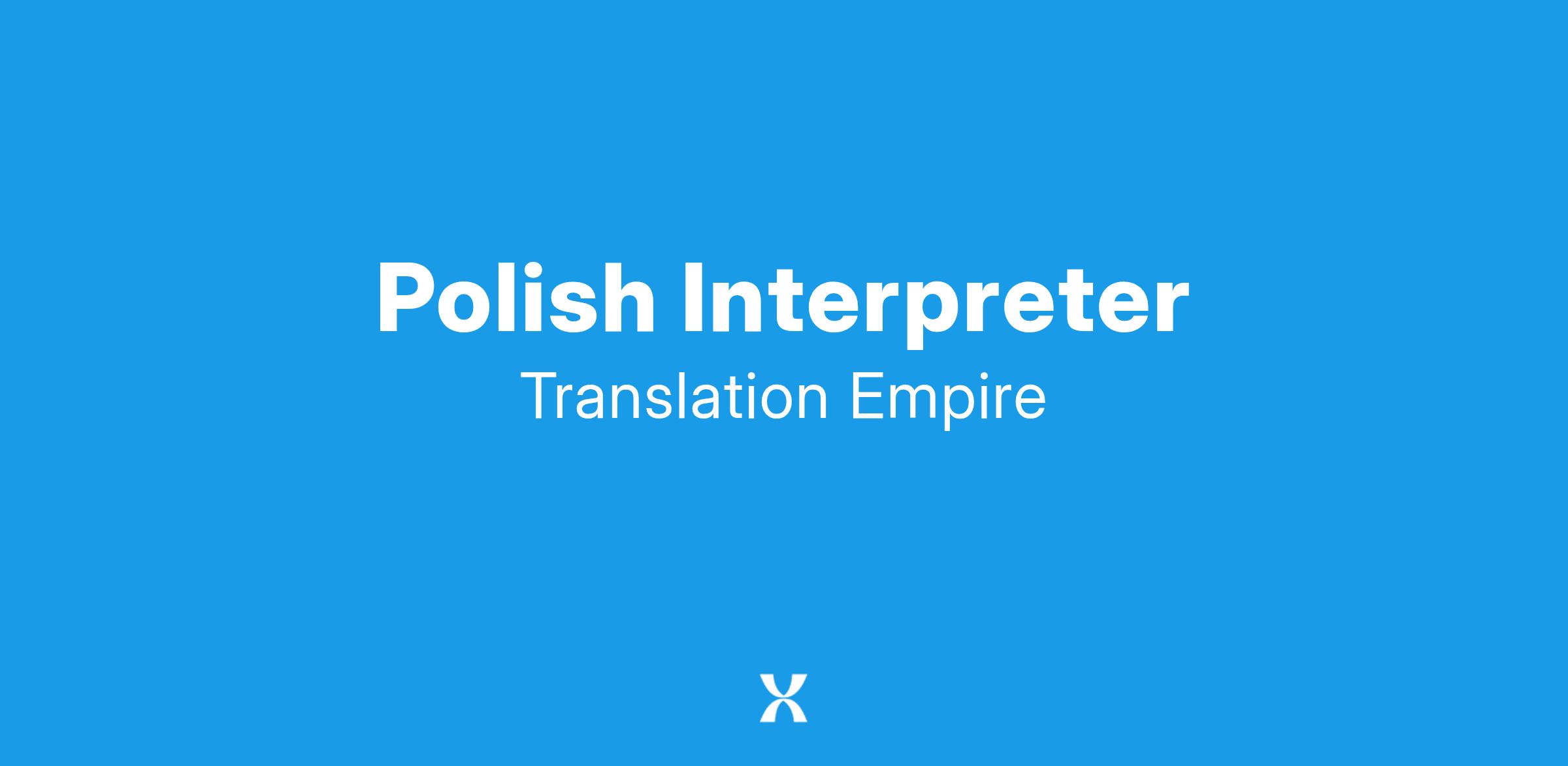 Polish Interpreter
Translation Empire